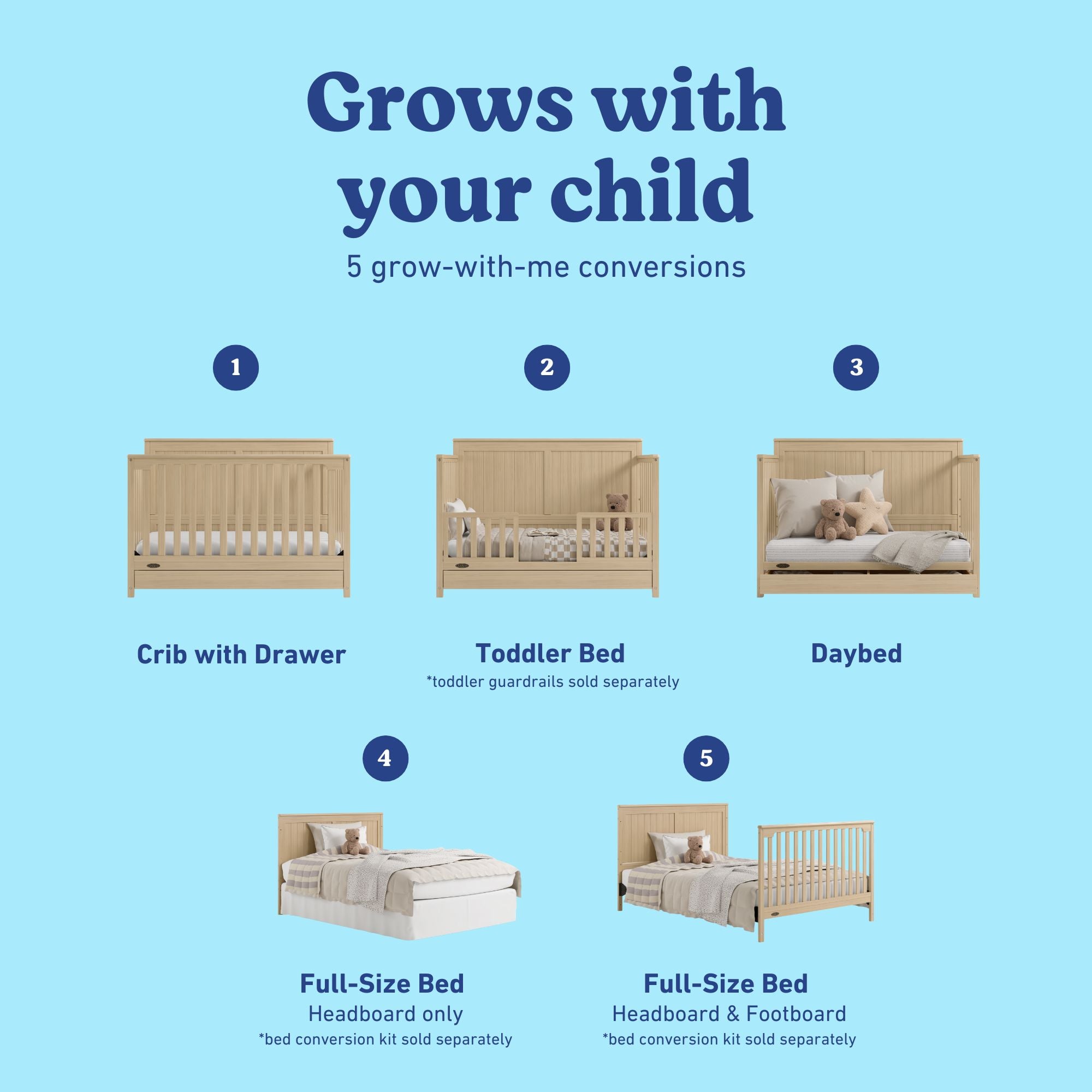 Grows with your child

5 grow-with-me conversions

1

Crib with Drawer

2

Toddler Bed
*toddler guardrails sold separately

3

Daybed

4

Full-Size Bed
Headboard only
*bed conversion kit sold separately

5

Full-Size Bed
Headboard & Footboard
*bed conversion kit sold separately